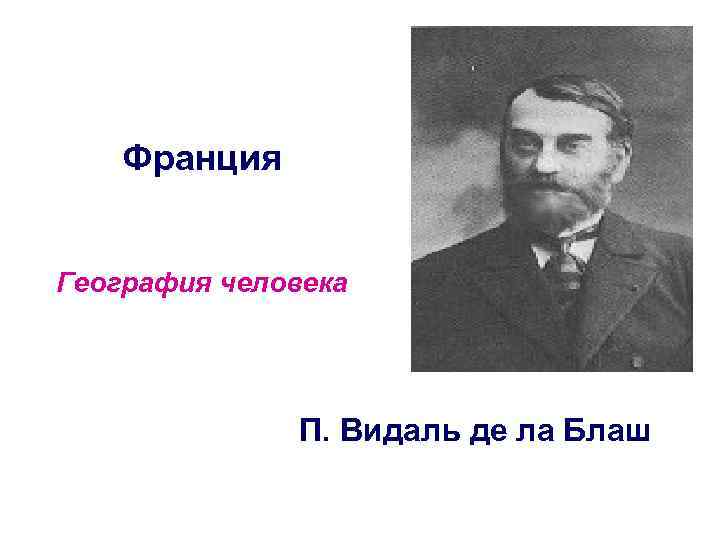 Франция

География человека

П. Видаль де ла Блаш